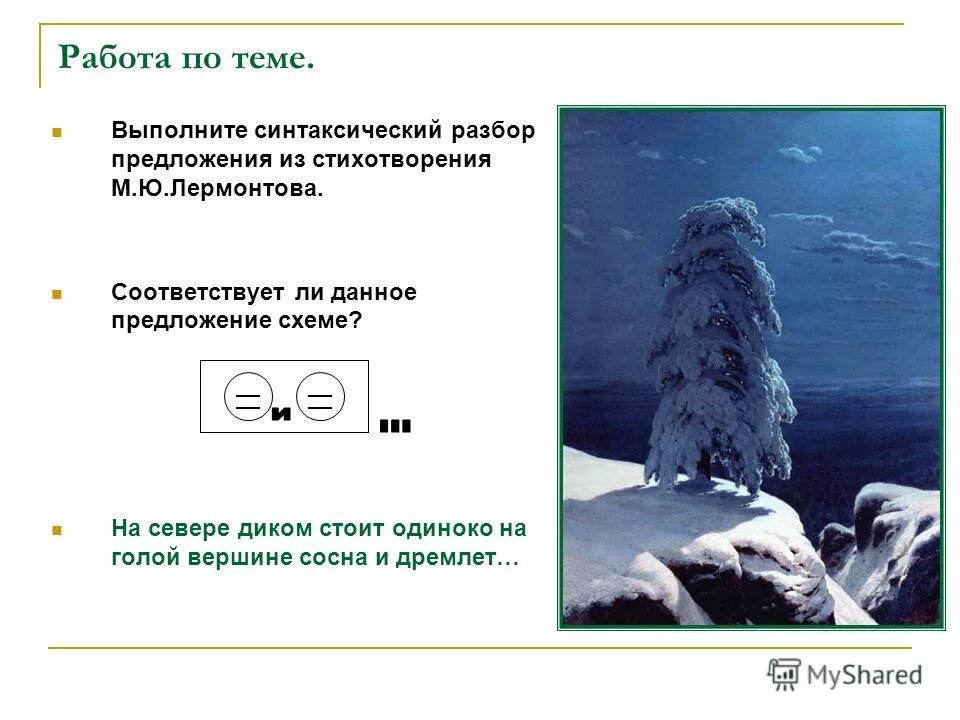 Работа по теме.

Выполните синтаксический разбор предложения из стихотворения М.Ю.Лермонтова.

Соответствует ли данное предложение схеме?

и …

На севере диком стоит одиноко на голой вершине сосна и дремлет…

MyShared